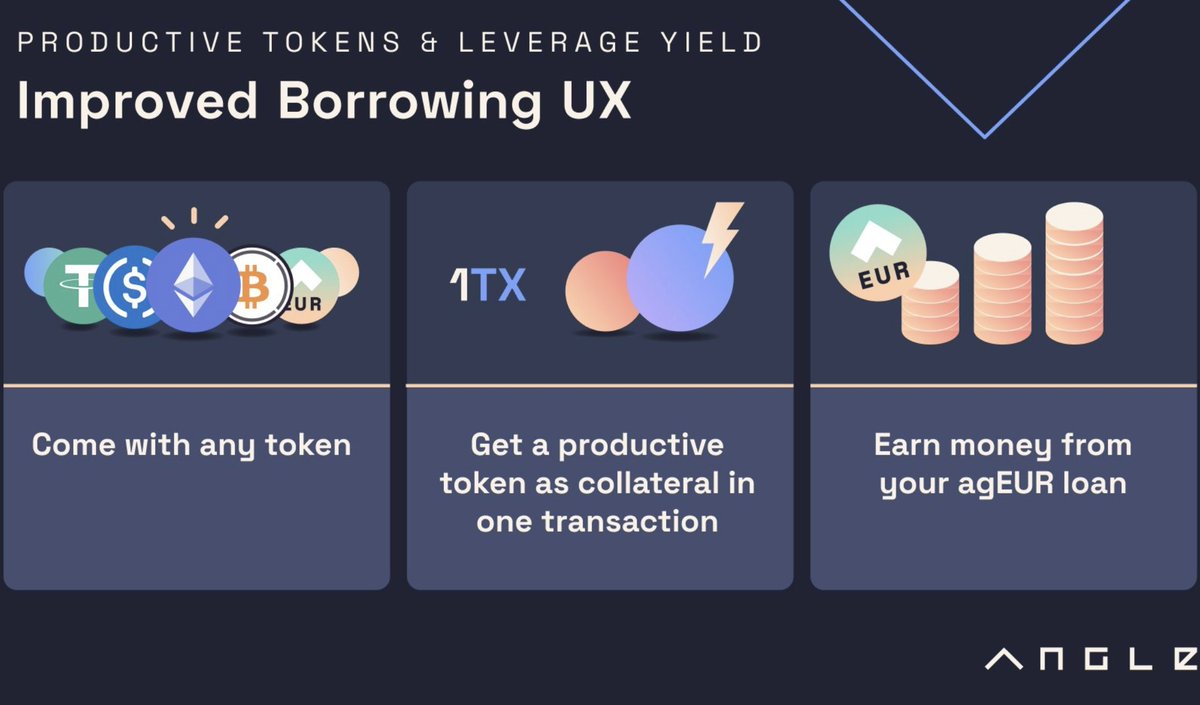 PRODUCTIVE TOKENS & LEVERAGE YIELD

Improved Borrowing UX

EUR

Come with any token

1TX

Get a productive token as collateral in one transaction

EUR

Earn money from your agEUR loan

ANGLE